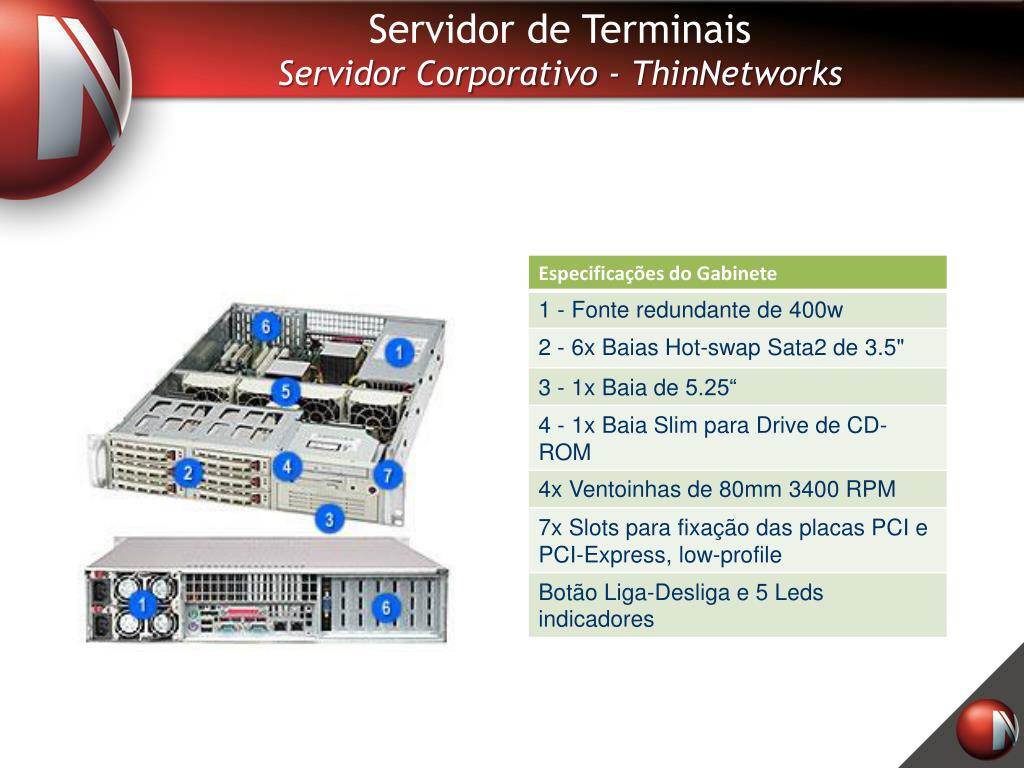 Servidor de Terminais
Servidor Corporativo - ThinNetworks

6
1
5
2
4
7
3
1
6

| Especificações do Gabinete |
|---|
| 1 - Fonte redundante de 400w |
| 2 - 6x Baias Hot-swap Sata2 de 3.5" |
| 3 - 1x Baia de 5.25“ |
| 4 - 1x Baia Slim para Drive de CD-ROM |
| 4x Ventoinhas de 80mm 3400 RPM |
| 7x Slots para fixação das placas PCI e PCI-Express, low-profile |
| Botão Liga-Desliga e 5 Leds indicadores |